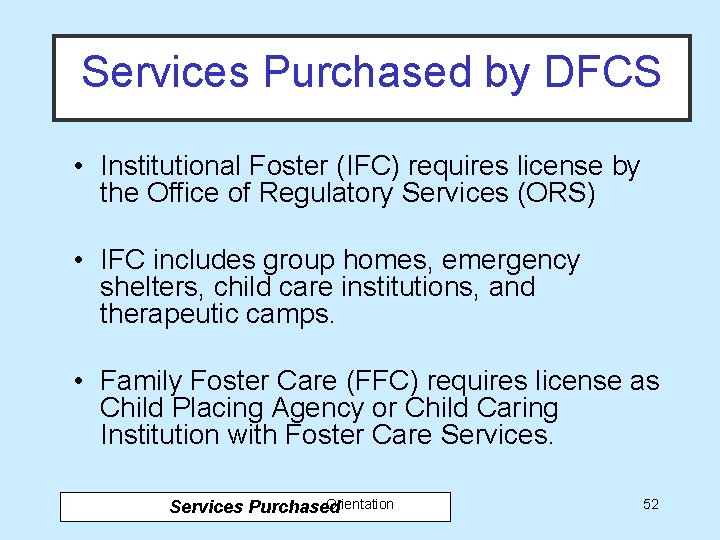 Services Purchased by DFCS

• Institutional Foster (IFC) requires license by the Office of Regulatory Services (ORS)

• IFC includes group homes, emergency shelters, child care institutions, and therapeutic camps.

• Family Foster Care (FFC) requires license as Child Placing Agency or Child Caring Institution with Foster Care Services.

Services Purchased Orientation

52